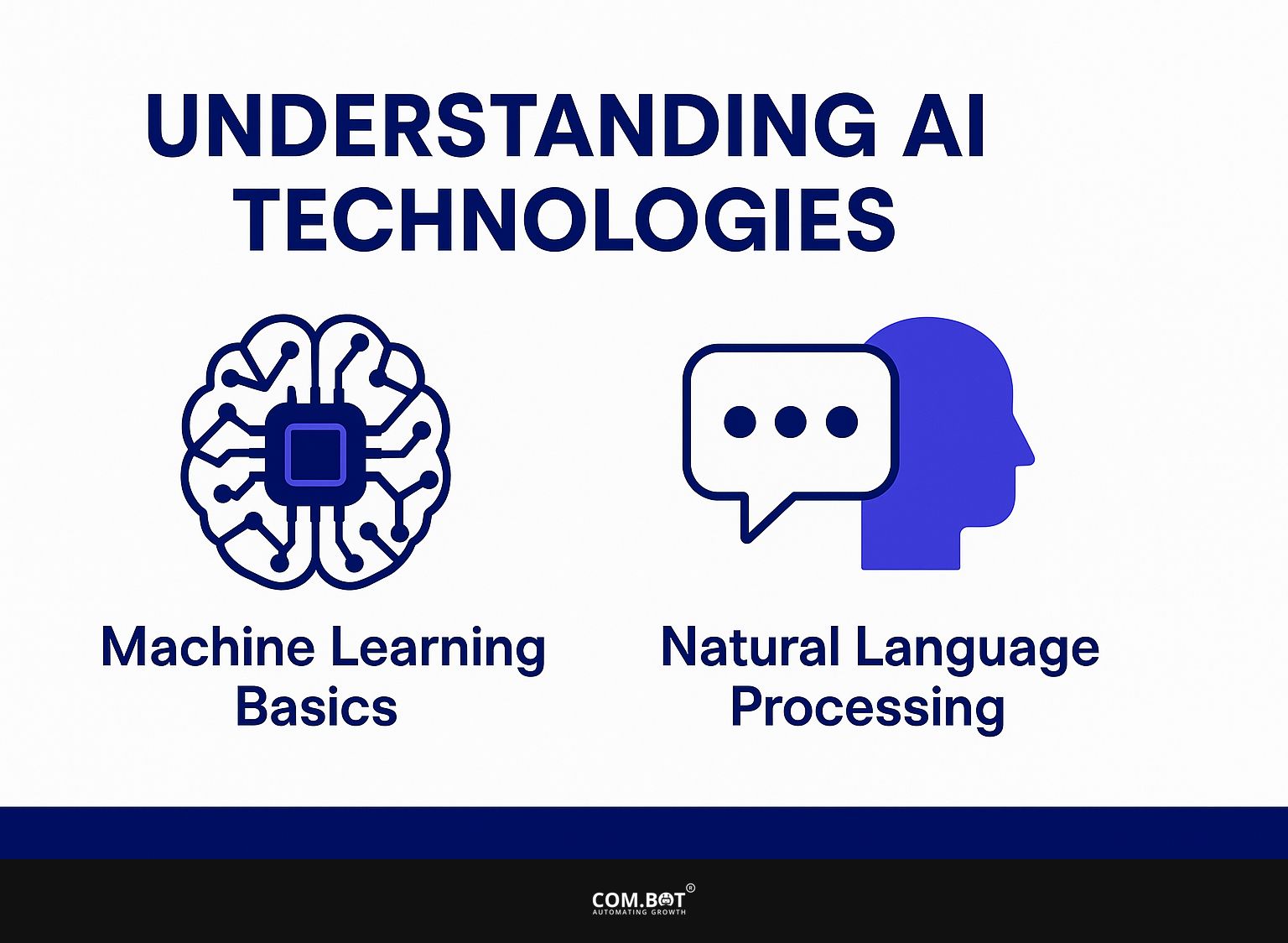 UNDERSTANDING AI TECHNOLOGIES

Machine Learning Basics

Natural Language Processing

COM.BOT®
AUTOMATING GROWTH